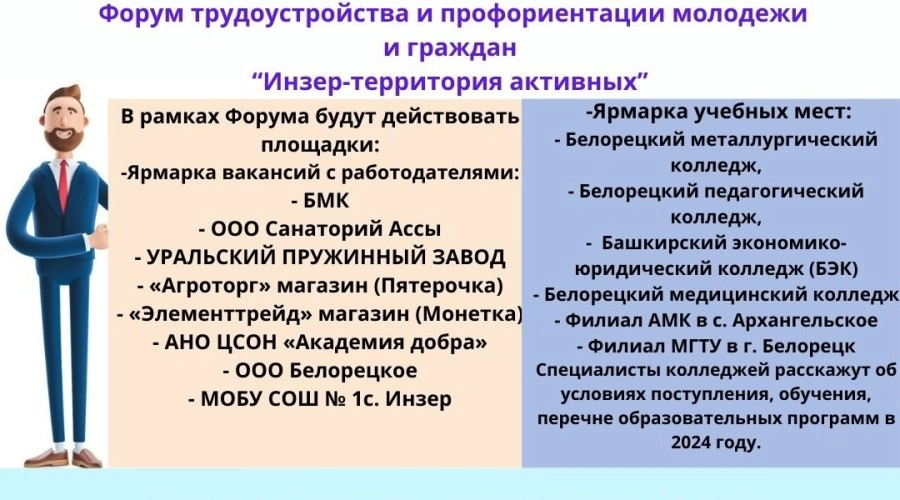 Форум трудоустройства и профориентации молодежи и граждан
“Инзер-территория активных”

В рамках Форума будут действовать площадки:
-Ярмарка вакансий с работодателями:
- БМК
- ООО Санаторий Ассы
- УРАЛЬСКИЙ ПРУЖИННЫЙ ЗАВОД
- «Агроторг» магазин (Пятерочка)
- «Элементтрейд» магазин (Монетка)
- АНО ЦСОН «Академия добра»
- ООО Белорецкое
- МОБУ СОШ № 1с. Инзер

-Ярмарка учебных мест:
- Белорецкий металлургический колледж,
- Белорецкий педагогический колледж,
- Башкирский экономико-юридический колледж (БЭК)
- Белорецкий медицинский колледж
- Филиал АМК в с. Архангельское
- Филиал МГТУ в г. Белорецк
Специалисты колледжей расскажут об условиях поступления, обучения, перечне образовательных программ в 2024 году.